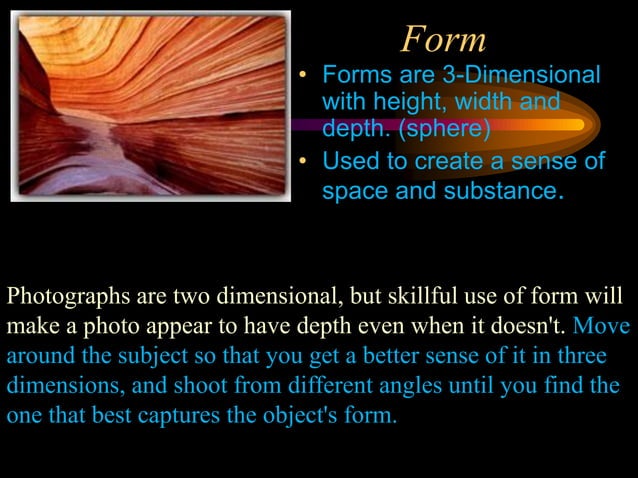 Form

• Forms are 3-Dimensional with height, width and depth. (sphere)
• Used to create a sense of space and substance.

Photographs are two dimensional, but skillful use of form will make a photo appear to have depth even when it doesn't. Move around the subject so that you get a better sense of it in three dimensions, and shoot from different angles until you find the one that best captures the object's form.